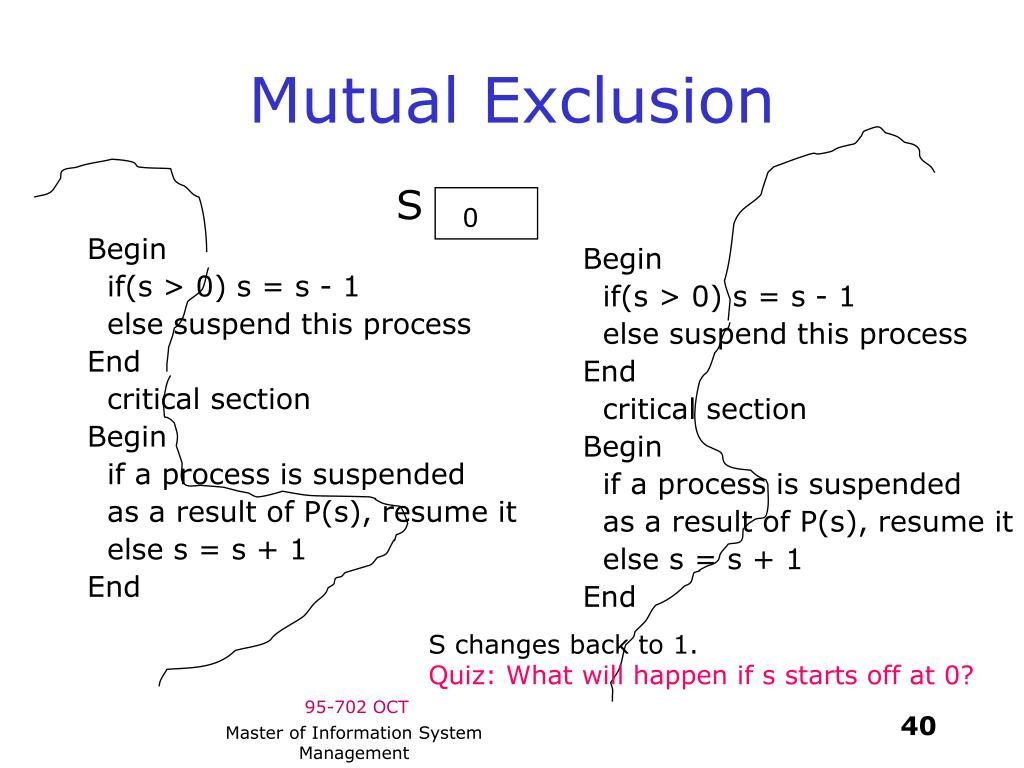 Mutual Exclusion

S
0

Begin
if(s > 0) s = s - 1
else suspend this process
End
critical section
Begin
if a process is suspended
as a result of P(s), resume it
else s = s + 1
End

Begin
if(s > 0) s = s - 1
else suspend this process
End
critical section
Begin
if a process is suspended
as a result of P(s), resume it
else s = s + 1
End

S changes back to 1.
Quiz: What will happen if s starts off at 0?

95-702 OCT
Master of Information System Management

40